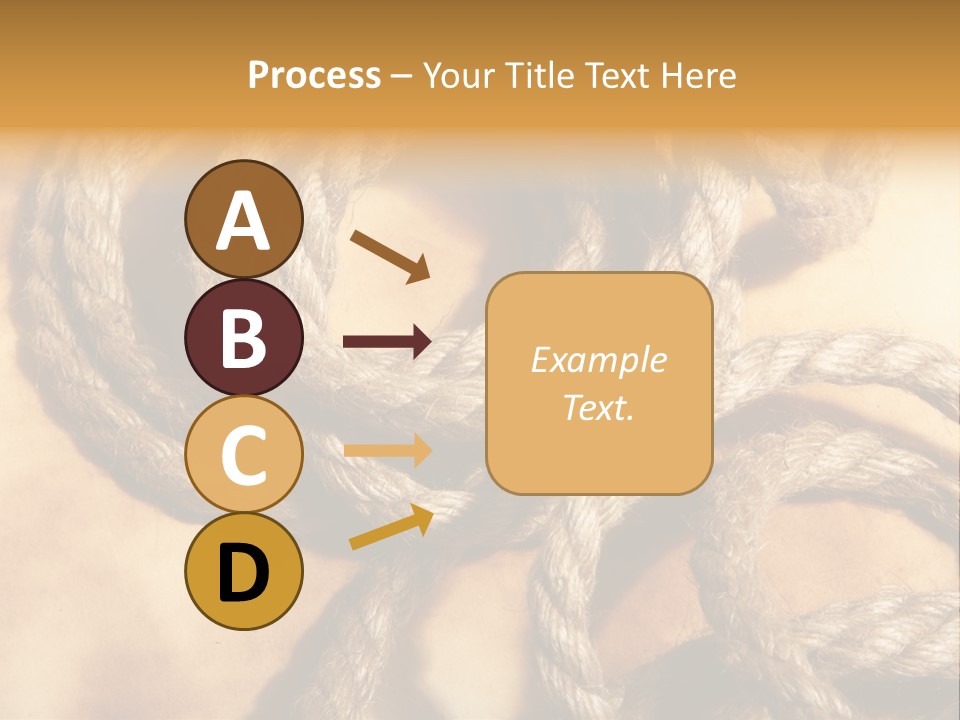 Process – Your Title Text Here

A

B

C

D

Example Text.